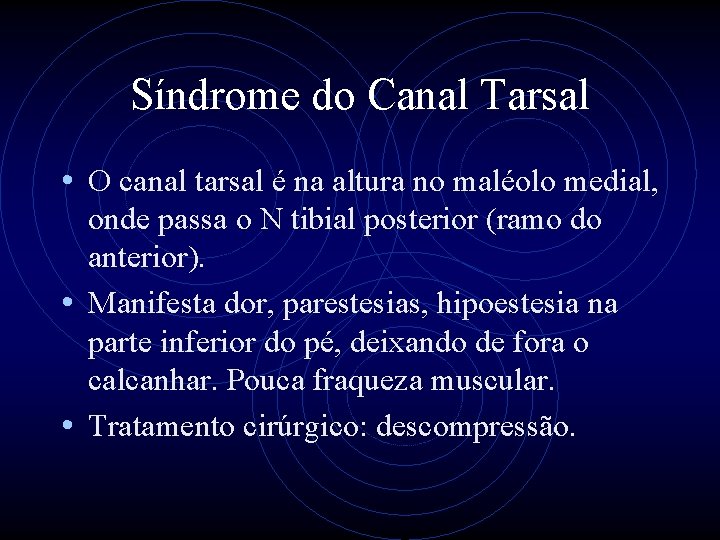 Síndrome do Canal Tarsal

• O canal tarsal é na altura no maléolo medial, onde passa o N tibial posterior (ramo do anterior).

• Manifesta dor, parestesias, hipoestesia na parte inferior do pé, deixando de fora o calcanhar. Pouca fraqueza muscular.

• Tratamento cirúrgico: descompressão.